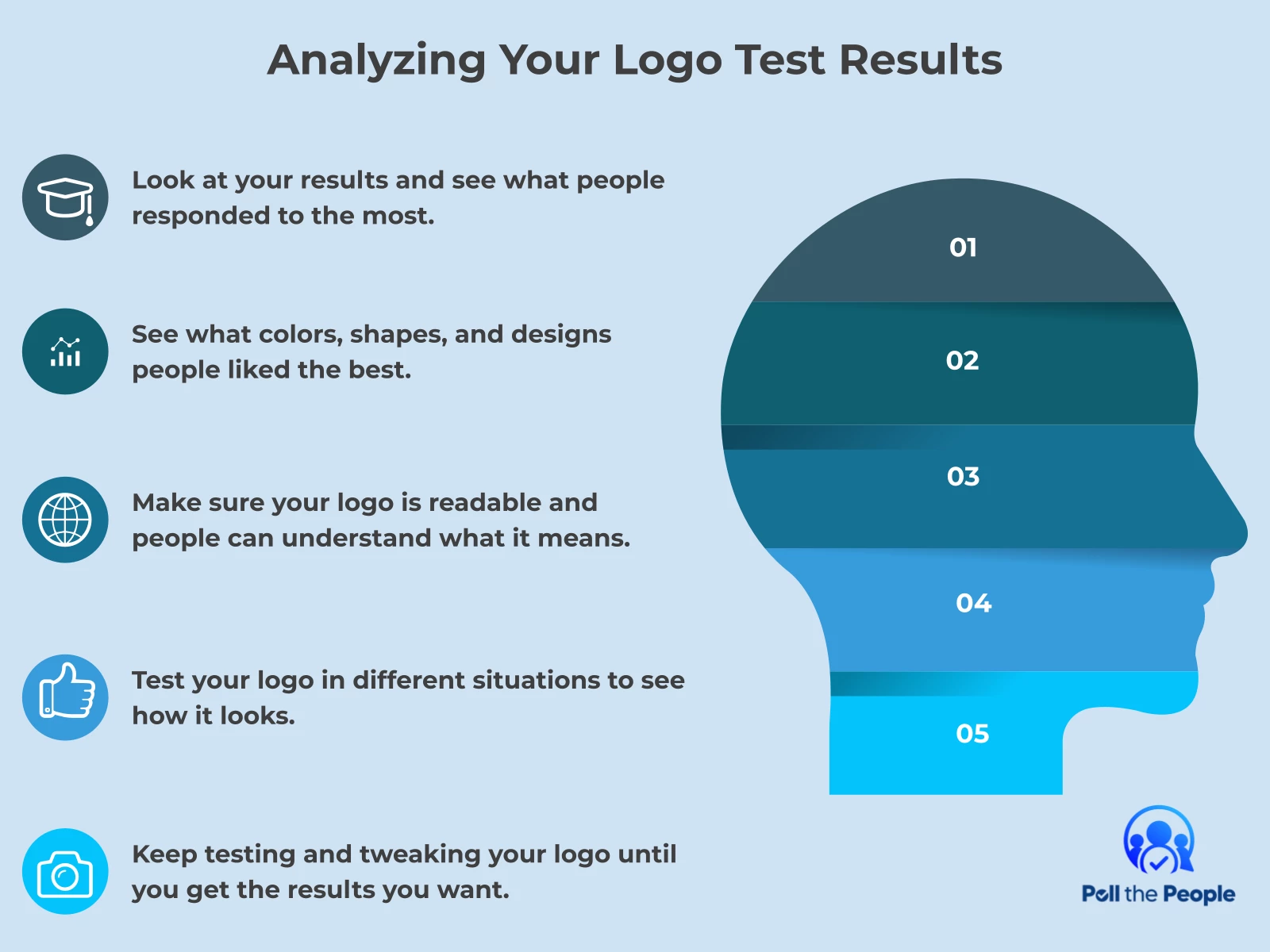 Analyzing Your Logo Test Results

Look at your results and see what people responded to the most.

See what colors, shapes, and designs people liked the best.

Make sure your logo is readable and people can understand what it means.

Test your logo in different situations to see how it looks.

Keep testing and tweaking your logo until you get the results you want.

01

02

03

04

05

Poll the People